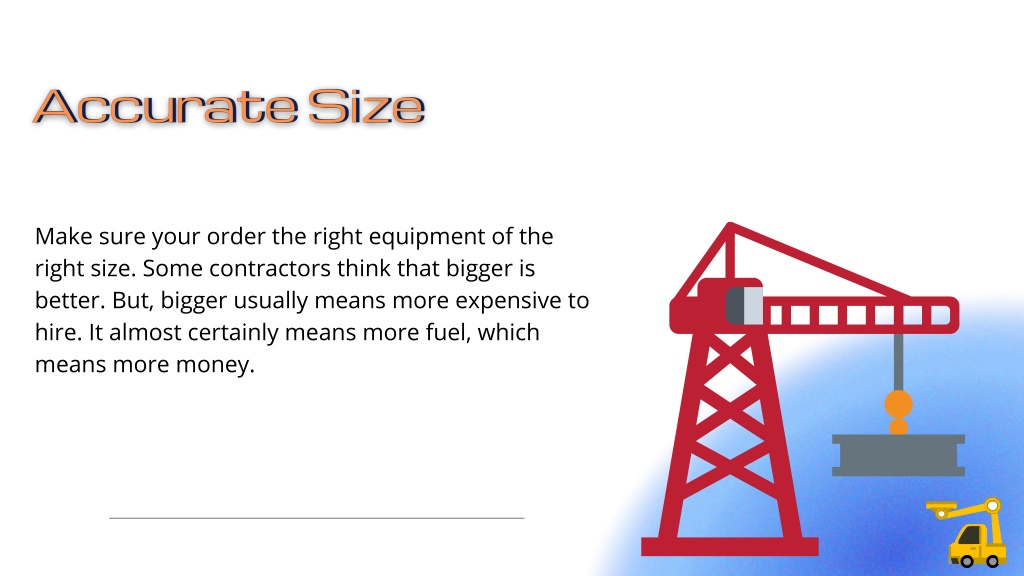 Accurate Size

Make sure your order the right equipment of the right size. Some contractors think that bigger is better. But, bigger usually means more expensive to hire. It almost certainly means more fuel, which means more money.